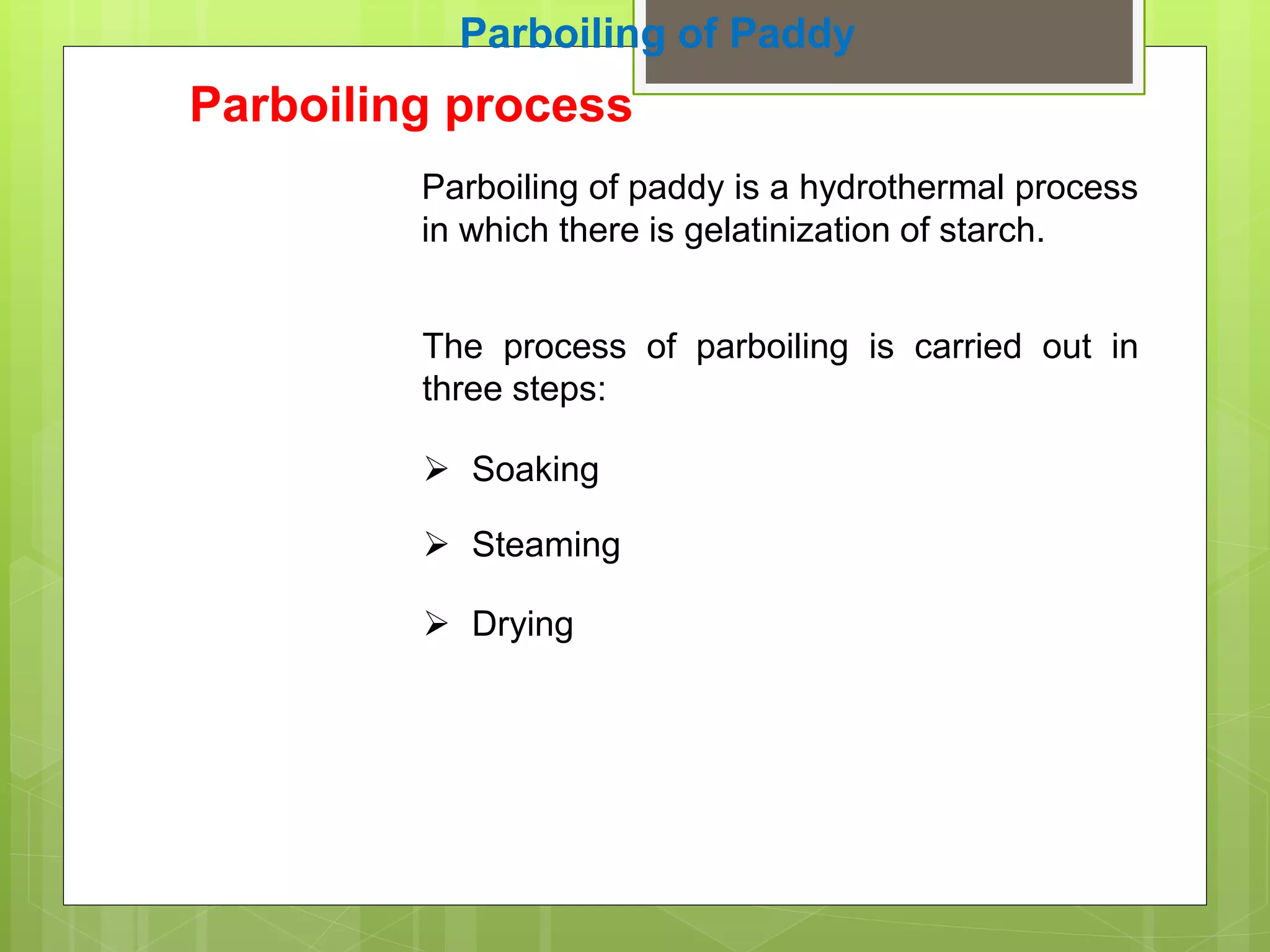 Parboiling of Paddy

Parboiling process

Parboiling of paddy is a hydrothermal process in which there is gelatinization of starch.

The process of parboiling is carried out in three steps:

➢ Soaking

➢ Steaming

➢ Drying